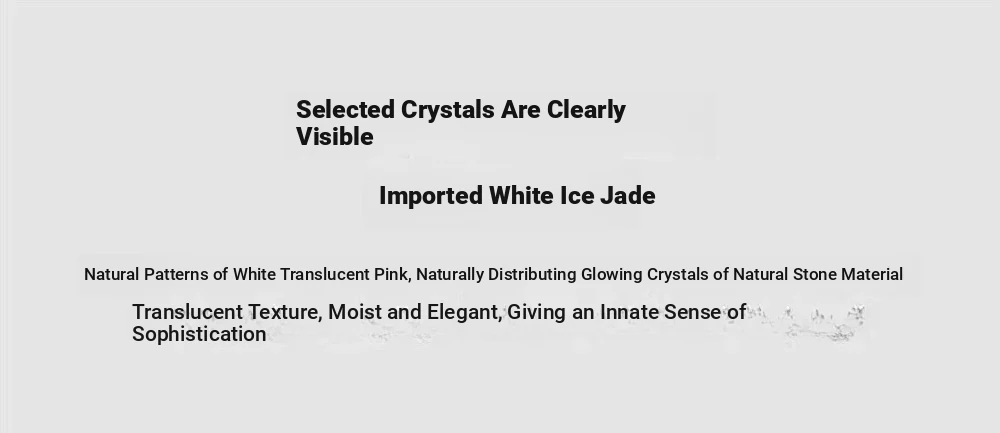 Selected Crystals Are Clearly Visible

Imported White Ice Jade

Natural Patterns of White Translucent Pink, Naturally Distributing Glowing Crystals of Natural Stone Material

Translucent Texture, Moist and Elegant, Giving an Innate Sense of Sophistication